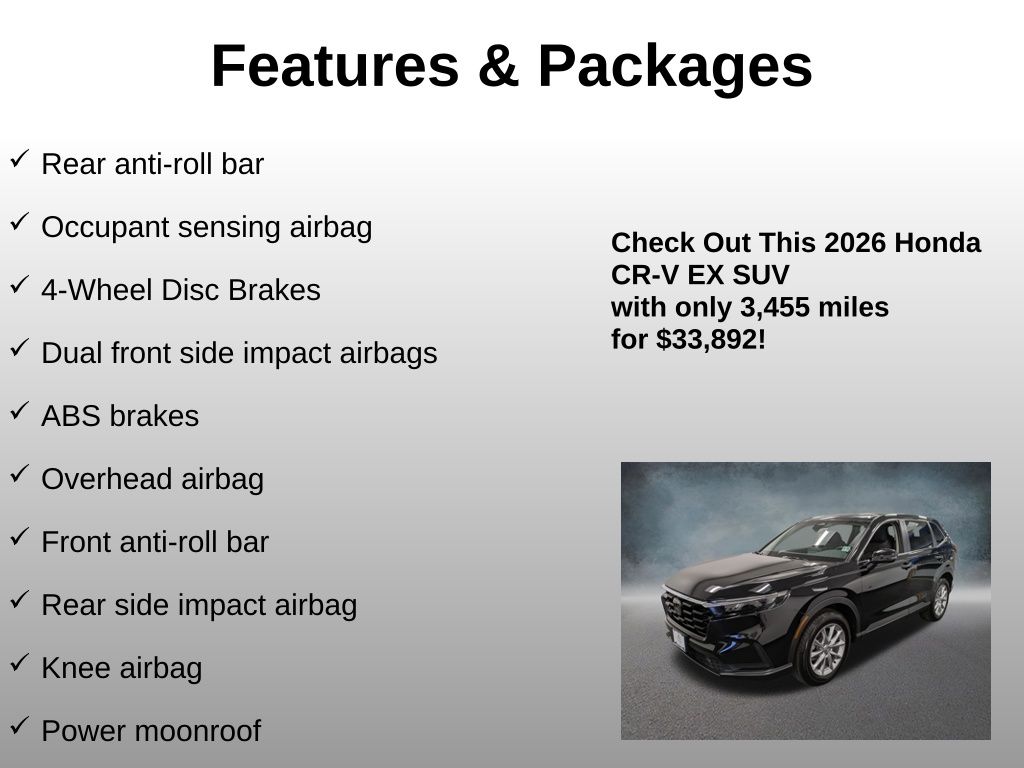 Features & Packages

✓ Rear anti-roll bar

✓ Occupant sensing airbag

✓ 4-Wheel Disc Brakes

✓ Dual front side impact airbags

✓ ABS brakes

✓ Overhead airbag

✓ Front anti-roll bar

✓ Rear side impact airbag

✓ Knee airbag

✓ Power moonroof

Check Out This 2026 Honda CR-V EX SUV with only 3,455 miles for $33,892!